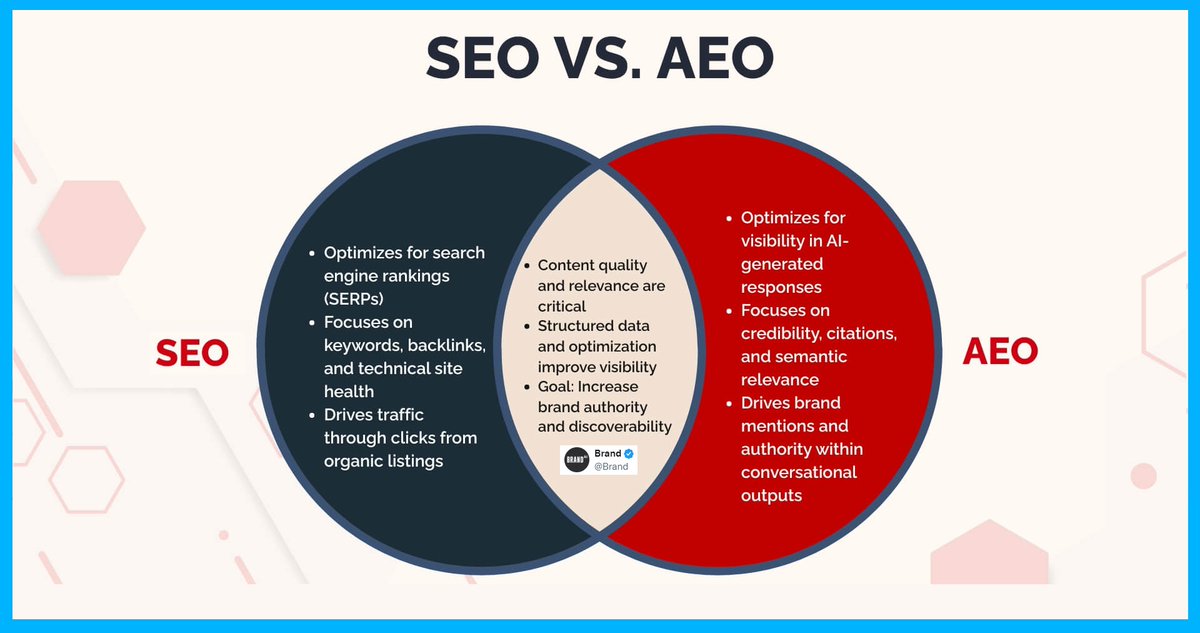 SEO VS. AEO

SEO

- Optimizes for search engine rankings (SERPs)
- Focuses on keywords, backlinks, and technical site health
- Drives traffic through clicks from organic listings

- Content quality and relevance are critical
- Structured data and optimization improve visibility
- Goal: Increase brand authority and discoverability

BRAND Brand @Brand

- Optimizes for visibility in AI-generated responses
- Focuses on credibility, citations, and semantic relevance
- Drives brand mentions and authority within conversational outputs

AEO